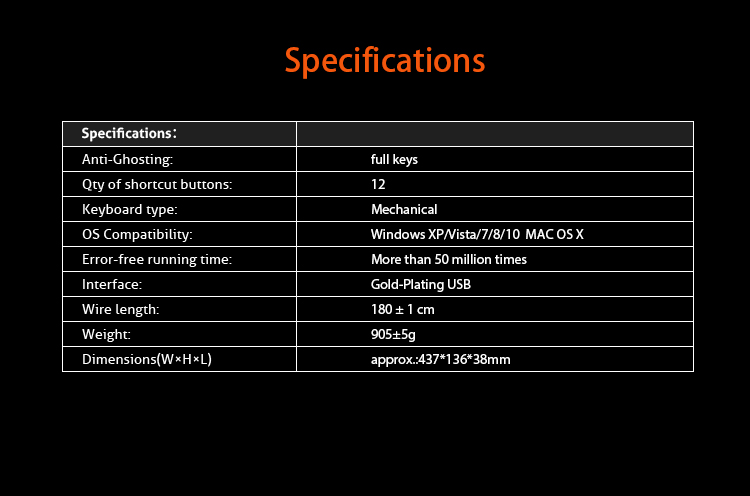 Specifications

| Specifications： | |
|---|---|
| Anti-Ghosting: | full keys |
| Qty of shortcut buttons: | 12 |
| Keyboard type: | Mechanical |
| OS Compatibility: | Windows XP/Vista/7/8/10 MAC OS X |
| Error-free running time: | More than 50 million times |
| Interface: | Gold-Plating USB |
| Wire length: | 180 ± 1 cm |
| Weight: | 905±5g |
| Dimensions(W×H×L) | approx.:437*136*38mm |